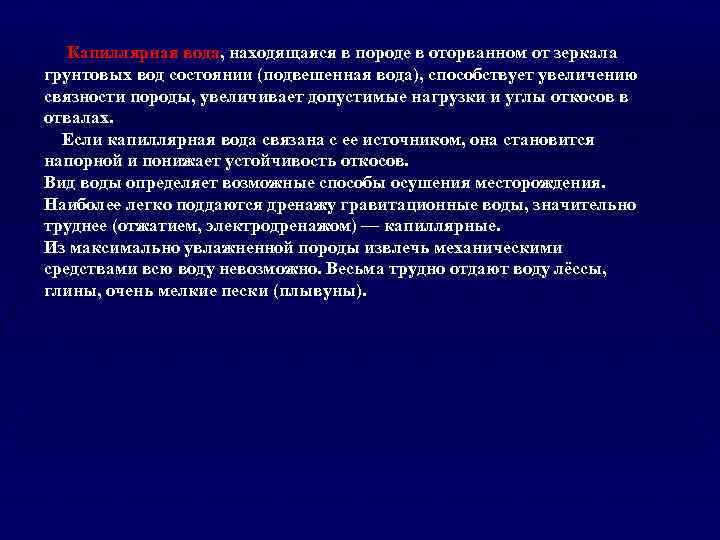 Капиллярная вода, находящаяся в породе в оторванном от зеркала грунтовых вод состоянии (подвешенная вода), способствует увеличению связности породы, увеличивает допустимые нагрузки и углы откосов в отвалах.

Если капиллярная вода связана с ее источником, она становится напорной и понижает устойчивость откосов.

Вид воды определяет возможные способы осушения месторождения.

Наиболее легко поддаются дренажу гравитационные воды, значительно труднее (отжатием, электродренажом) — капиллярные.

Из максимально увлажненной породы извлечь механическими средствами всю воду невозможно. Весьма трудно отдают воду лёссы, глины, очень мелкие пески (плывуны).